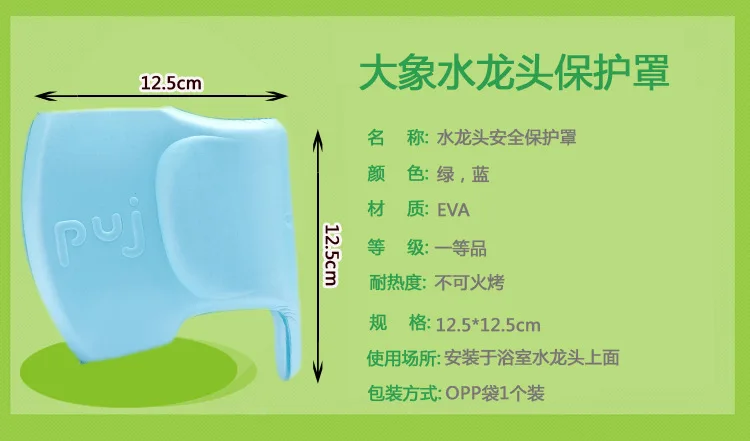 12.5cm

puj

12.5cm

大象水龙头保护罩

名　称: 水龙头安全保护罩

颜　色: 绿，蓝

材　质: EVA

等　级: 一等品

耐热度: 不可火烤

规　格: 12.5*12.5cm

使用场所: 安装于浴室水龙头上面

包装方式: OPP袋1个装